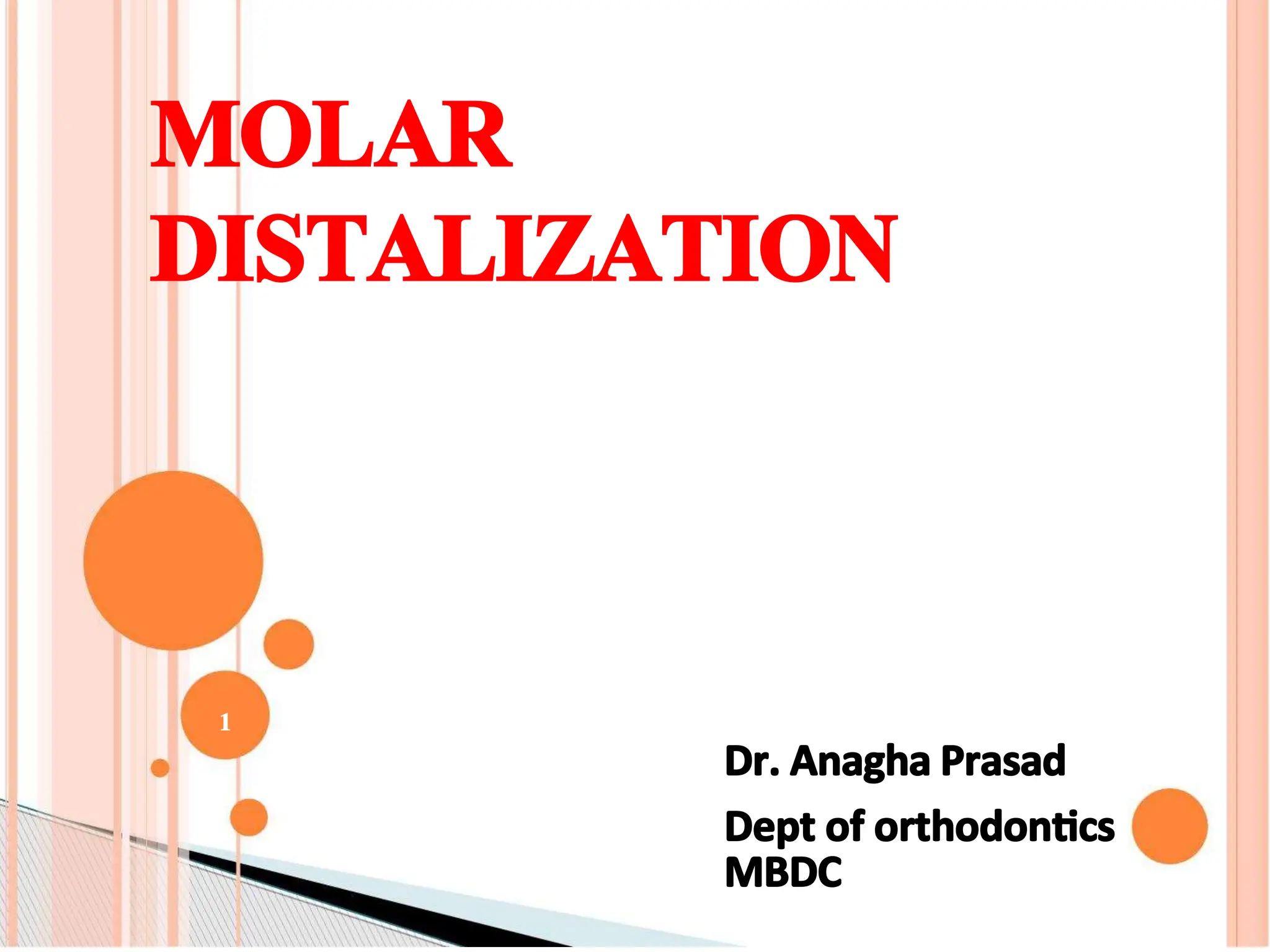 MOLAR DISTALIZATION

1

Dr. Anagha Prasad

Dept of orthodontics
MBDC